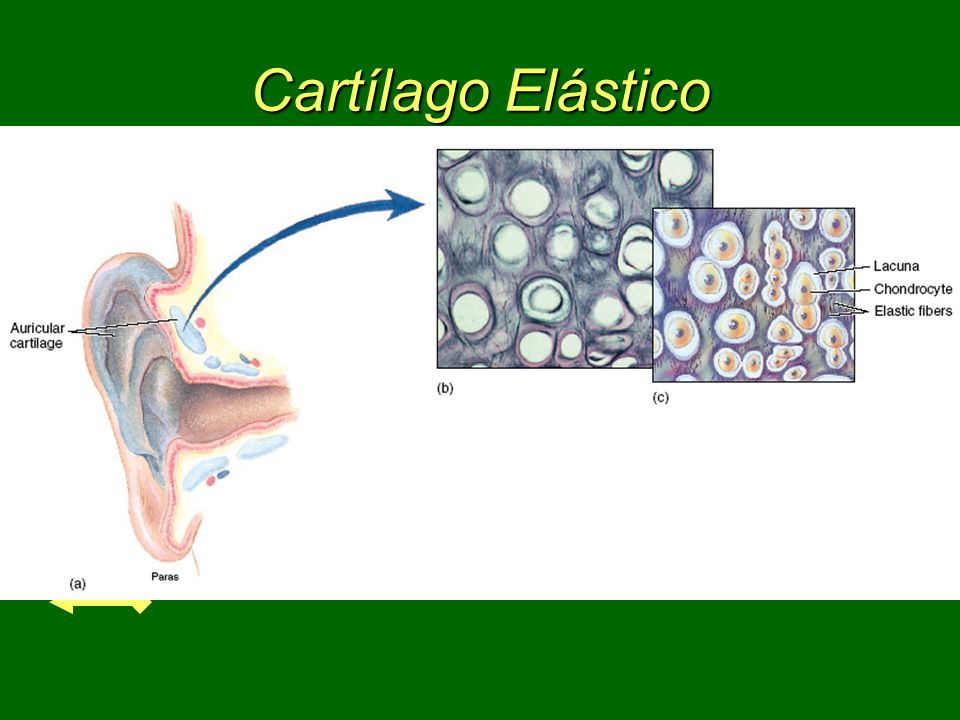 Cartílago Elástico

Auricular cartilage

(a)

Paras

(b)

(c)

Lacuna

Chondrocyte

Elastic fibers